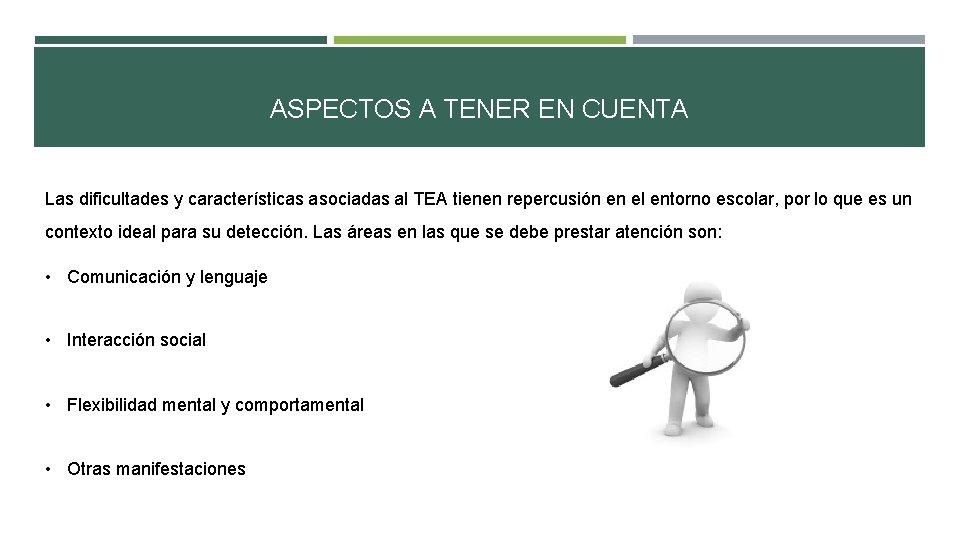 ASPECTOS A TENER EN CUENTA

Las dificultades y características asociadas al TEA tienen repercusión en el entorno escolar, por lo que es un contexto ideal para su detección. Las áreas en las que se debe prestar atención son:

• Comunicación y lenguaje

• Interacción social

• Flexibilidad mental y comportamental

• Otras manifestaciones